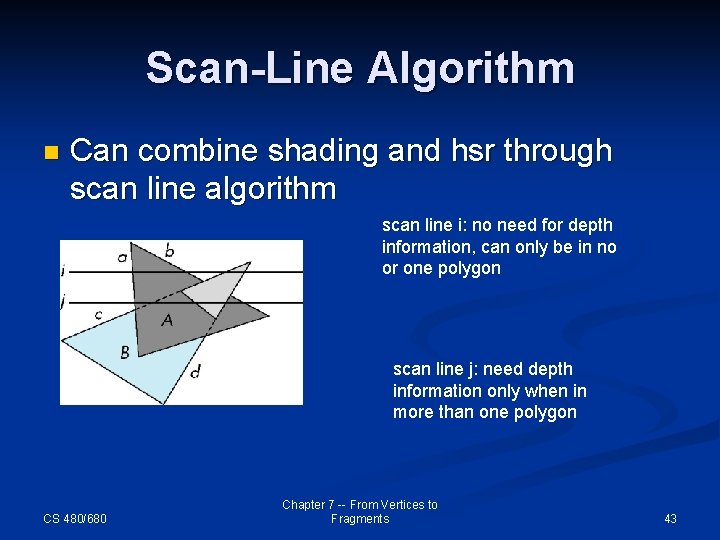 Scan-Line Algorithm

Can combine shading and hsr through scan line algorithm

a
b
i
j
c
A
B
d

scan line i: no need for depth information, can only be in no or one polygon

scan line j: need depth information only when in more than one polygon

CS 480/680

Chapter 7 -- From Vertices to Fragments

43